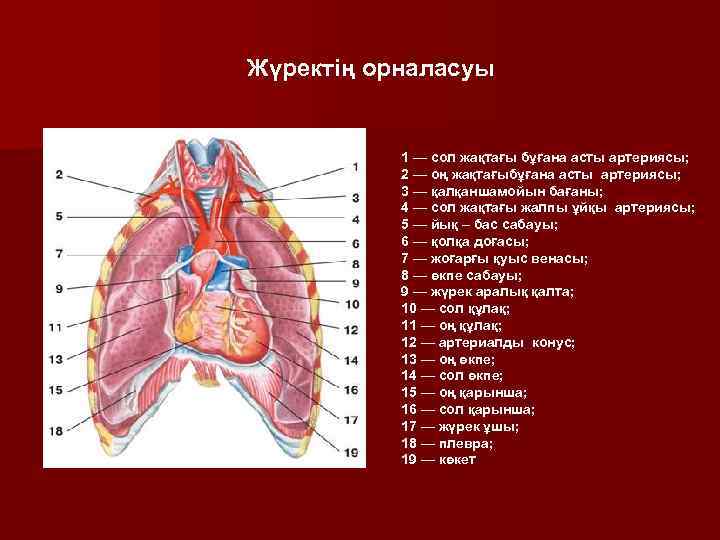 Жүректің орналасуы

2
5
7
9
11
13
15
18
1
3
4
6
8
9
10
12
14
16
17
19

1 — сол жақтағы бұғана асты артериясы;
2 — оң жақтағыбұғана асты артериясы;
3 — қалқаншамойын бағаны;
4 — сол жақтағы жалпы ұйқы артериясы;
5 — йық – бас сабауы;
6 — қолқа доғасы;
7 — жоғарғы қуыс венасы;
8 — өкпе сабауы;
9 — жүрек аралық қалта;
10 — сол құлақ;
11 — оң құлақ;
12 — артериалды конус;
13 — оң өкпе;
14 — сол өкпе;
15 — оң қарынша;
16 — сол қарынша;
17 — жүрек ұшы;
18 — плевра;
19 — көкет